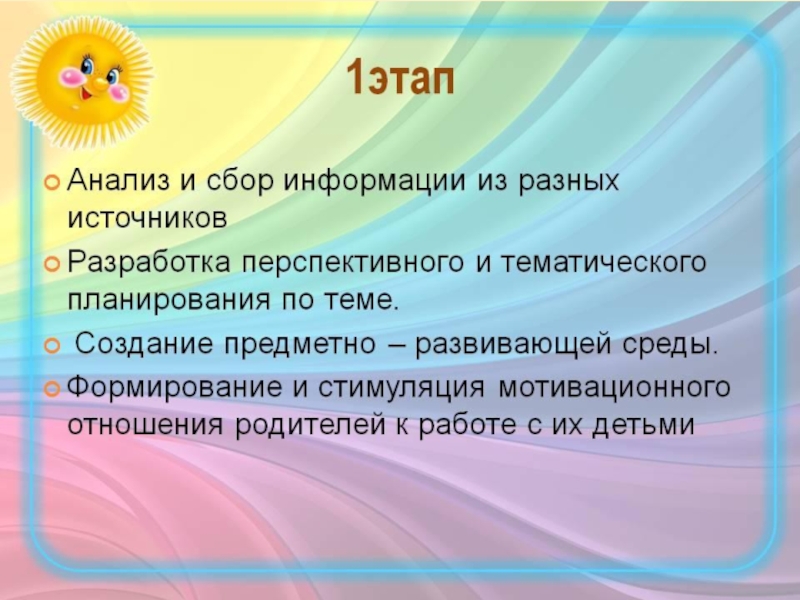 1этап

Анализ и сбор информации из разных источников

Разработка перспективного и тематического планирования по теме.

Создание предметно – развивающей среды.

Формирование и стимуляция мотивационного отношения родителей к работе с их детьми